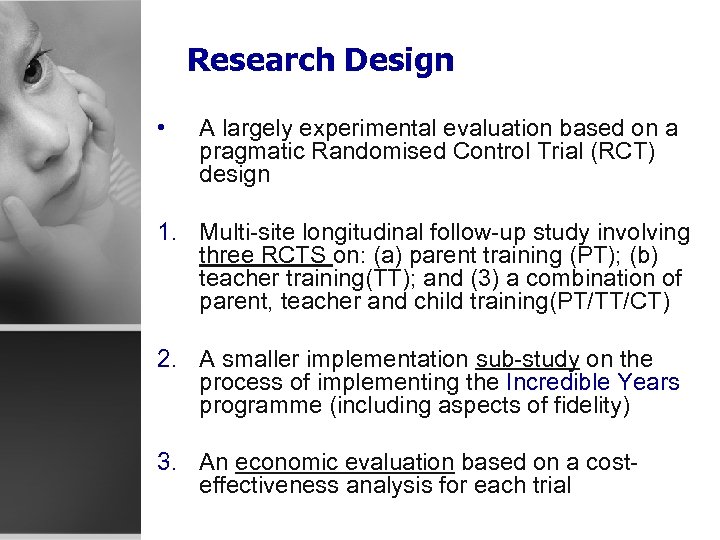 Research Design

• A largely experimental evaluation based on a pragmatic Randomised Control Trial (RCT) design

1. Multi-site longitudinal follow-up study involving three RCTS on: (a) parent training (PT); (b) teacher training(TT); and (3) a combination of parent, teacher and child training(PT/TT/CT)

2. A smaller implementation sub-study on the process of implementing the Incredible Years programme (including aspects of fidelity)

3. An economic evaluation based on a cost-effectiveness analysis for each trial